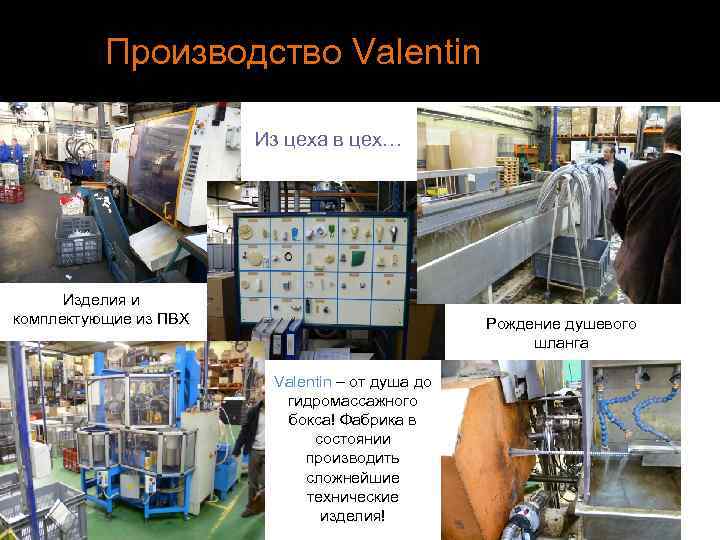 Производство Valentin

Из цеха в цех…

Изделия и комплектующие из ПВХ

Рождение душевого шланга

Valentin – от душа до гидромассажного бокса! Фабрика в состоянии производить сложнейшие технические изделия!